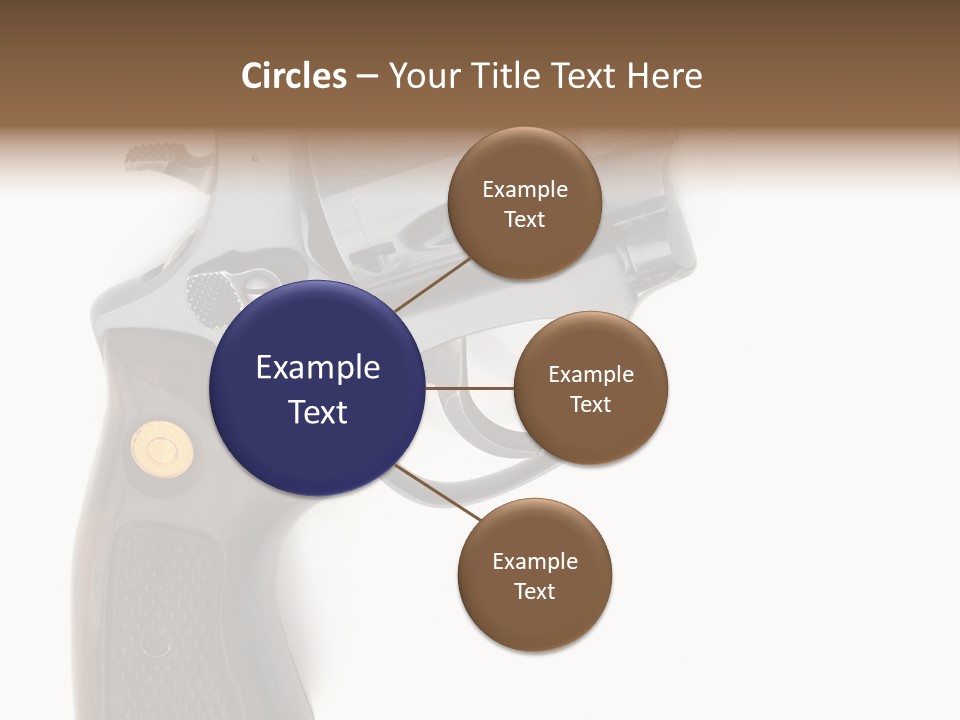 Circles – Your Title Text Here

Example Text

Example Text

Example Text

Example Text